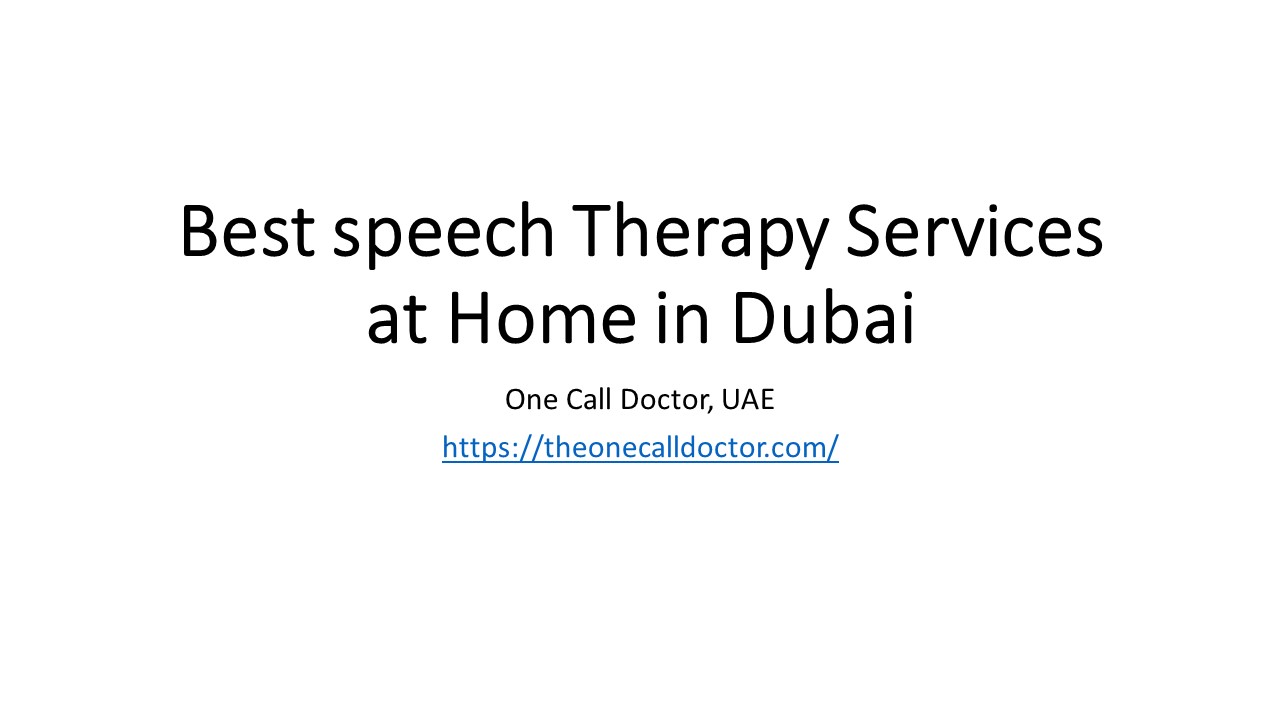 Best speech Therapy Services at Home in Dubai

One Call Doctor, UAE

https://theonecalldoctor.com/